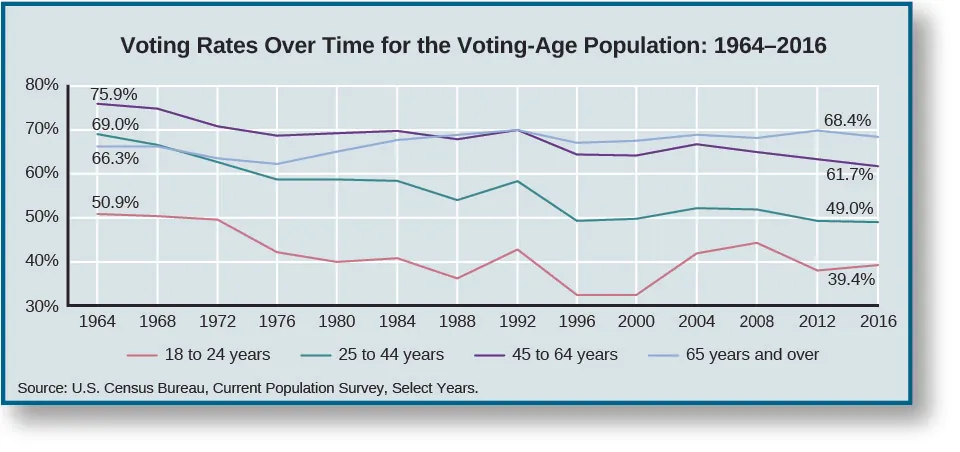 Voting Rates Over Time for the Voting-Age Population: 1964–2016

80%
70%
60%
50%
40%
30%

75.9%
69.0%
66.3%
50.9%
68.4%
61.7%
49.0%
39.4%

1964 1968 1972 1976 1980 1984 1988 1992 1996 2000 2004 2008 2012 2016

18 to 24 years
25 to 44 years
45 to 64 years
65 years and over

Source: U.S. Census Bureau, Current Population Survey, Select Years.